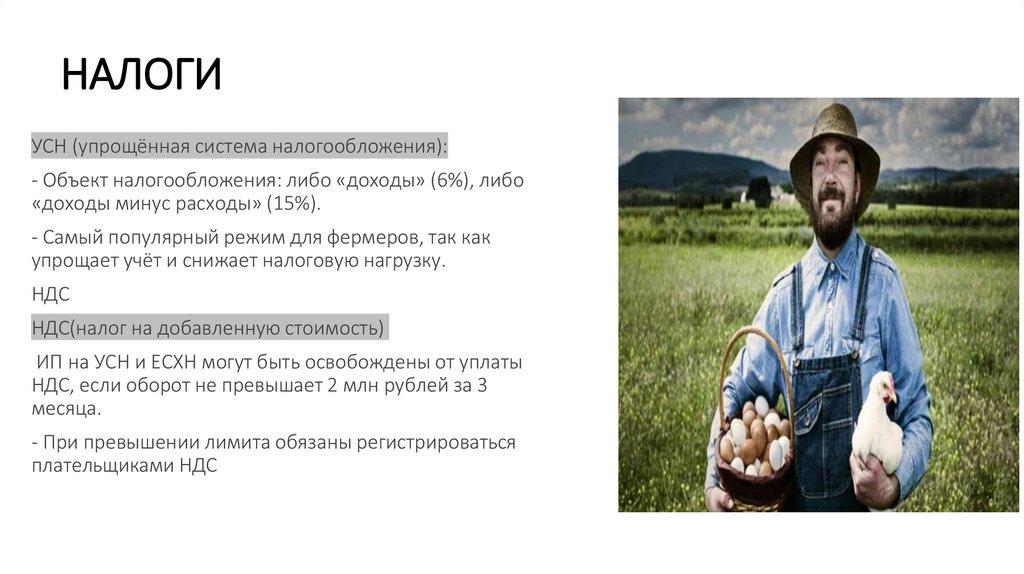 НАЛОГИ

УСН (упрощённая система налогообложения):

- Объект налогообложения: либо «доходы» (6%), либо «доходы минус расходы» (15%).

- Самый популярный режим для фермеров, так как упрощает учёт и снижает налоговую нагрузку.

НДС

НДС(налог на добавленную стоимость)

ИП на УСН и ЕСХН могут быть освобождены от уплаты НДС, если оборот не превышает 2 млн рублей за 3 месяца.

- При превышении лимита обязаны регистрироваться плательщиками НДС